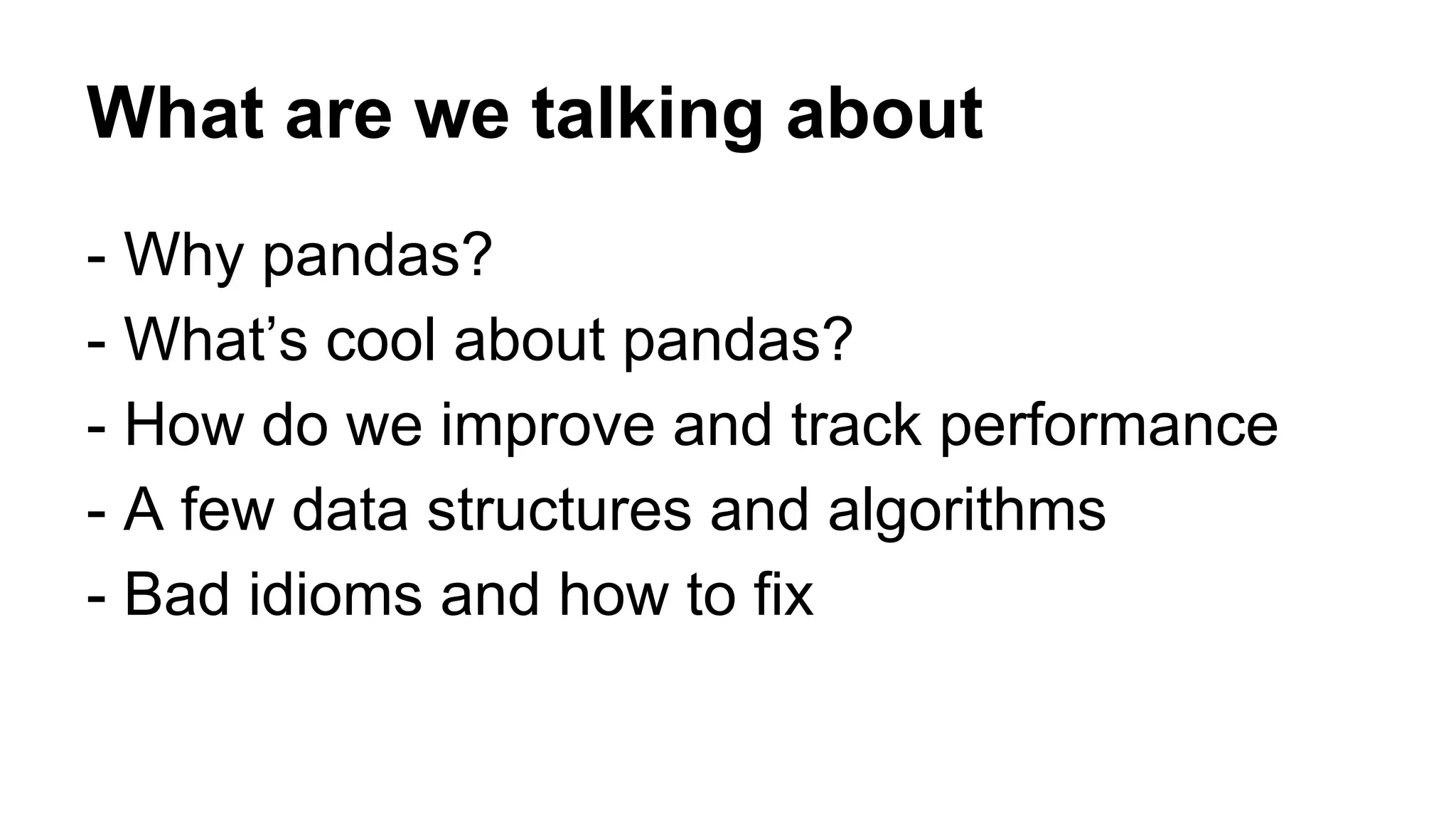 What are we talking about

- Why pandas?
- What’s cool about pandas?
- How do we improve and track performance
- A few data structures and algorithms
- Bad idioms and how to fix